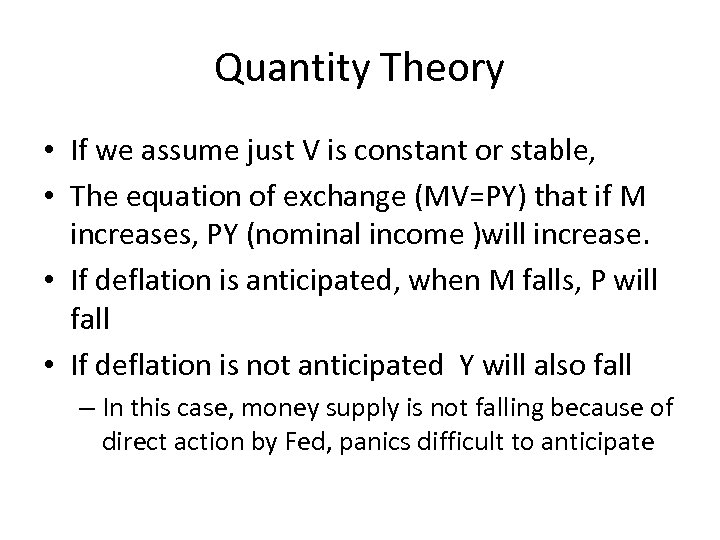 Quantity Theory

• If we assume just V is constant or stable,
• The equation of exchange (MV=PY) that if M increases, PY (nominal income )will increase.
• If deflation is anticipated, when M falls, P will fall
• If deflation is not anticipated Y will also fall
– In this case, money supply is not falling because of direct action by Fed, panics difficult to anticipate